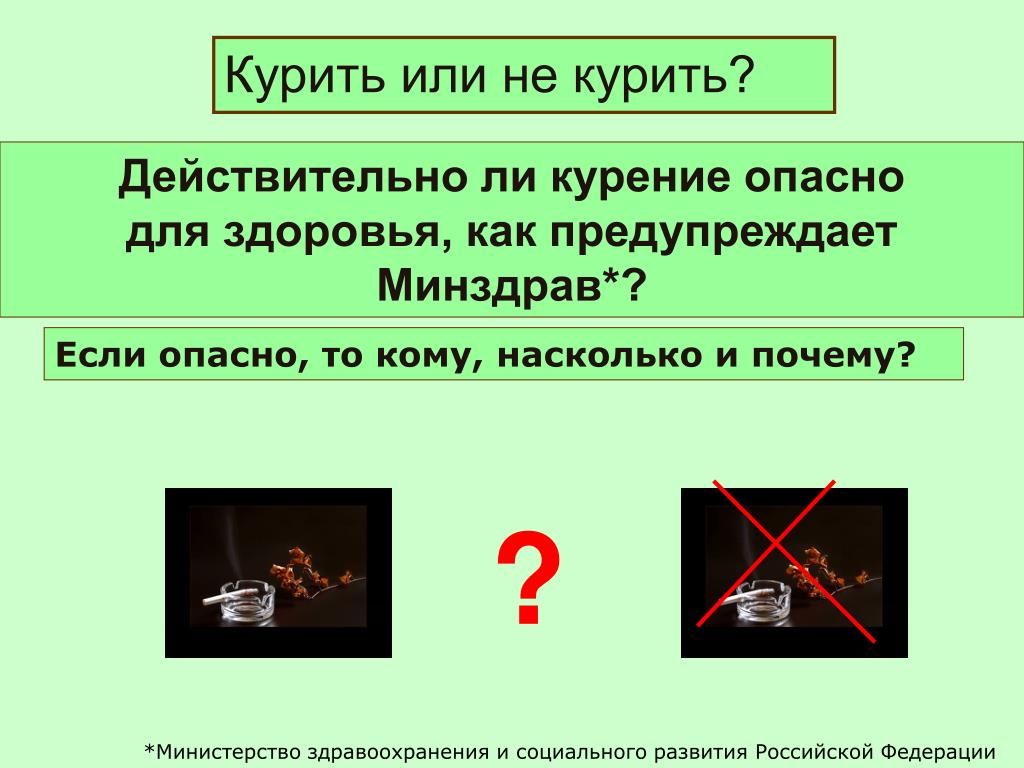 Курить или не курить?

Действительно ли курение опасно для здоровья, как предупреждает Минздрав*?

Если опасно, то кому, насколько и почему?

?

*Министерство здравоохранения и социального развития Российской Федерации